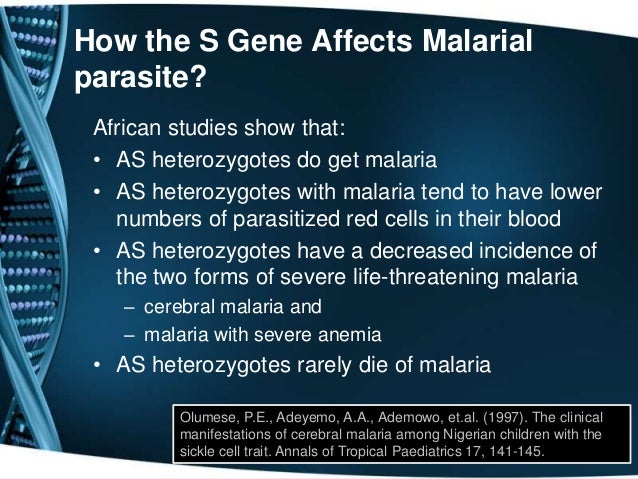 How the S Gene Affects Malarial parasite?

African studies show that:
• AS heterozygotes do get malaria
• AS heterozygotes with malaria tend to have lower numbers of parasitized red cells in their blood
• AS heterozygotes have a decreased incidence of the two forms of severe life-threatening malaria
– cerebral malaria and
– malaria with severe anemia
• AS heterozygotes rarely die of malaria

Olumese, P.E., Adeyemo, A.A., Ademowo, et.al. (1997). The clinical manifestations of cerebral malaria among Nigerian children with the sickle cell trait. Annals of Tropical Paediatrics 17, 141-145.